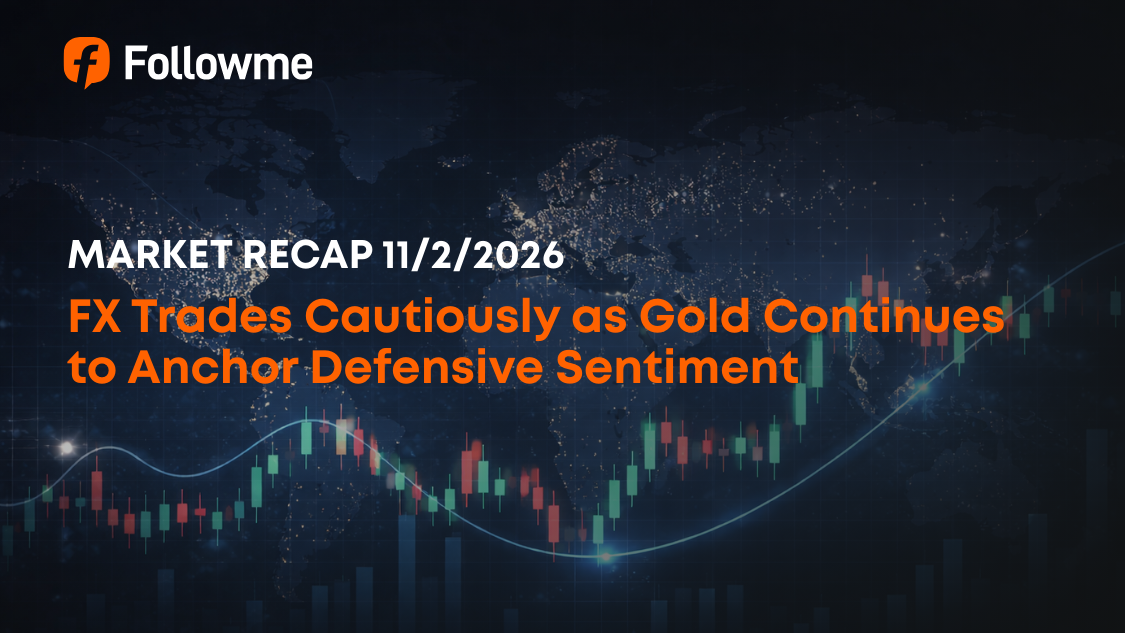 Followme

MARKET RECAP 11/2/2026

FX Trades Cautiously as Gold Continues to Anchor Defensive Sentiment